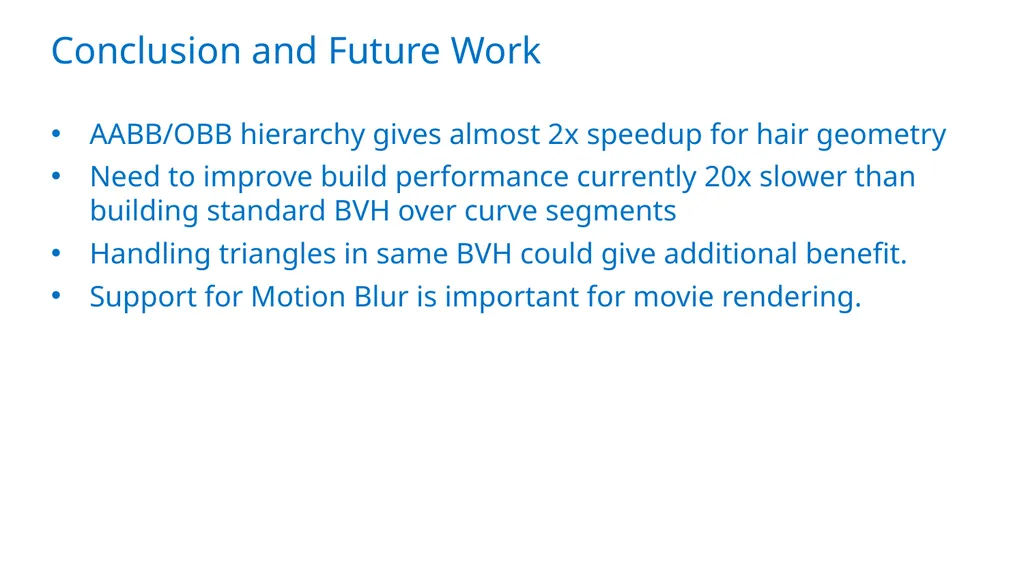 Conclusion and Future Work

• AABB/OBB hierarchy gives almost 2x speedup for hair geometry
• Need to improve build performance currently 20x slower than building standard BVH over curve segments
• Handling triangles in same BVH could give additional benefit.
• Support for Motion Blur is important for movie rendering.